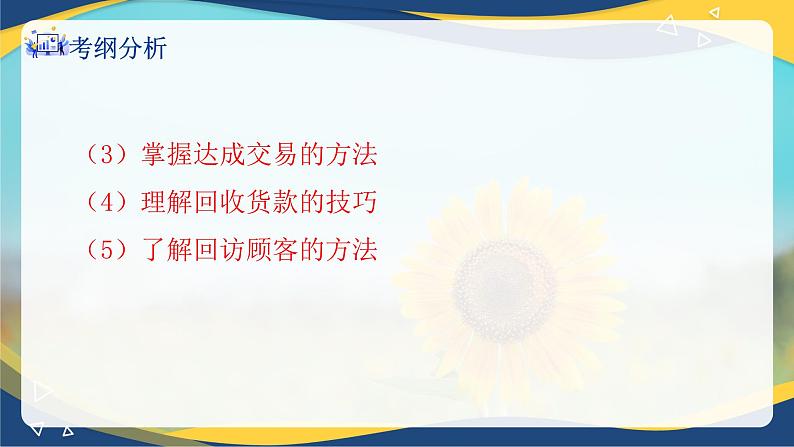 考纲分析

（3）掌握达成交易的方法

（4）理解回收货款的技巧

（5）了解回访顾客的方法